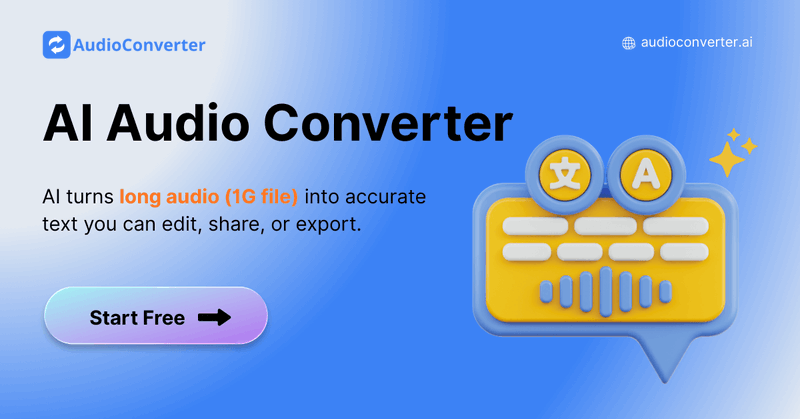 AudioConverter

audioconverter.ai

AI Audio Converter

AI turns long audio (1G file) into accurate text you can edit, share, or export.

Start Free

文

A